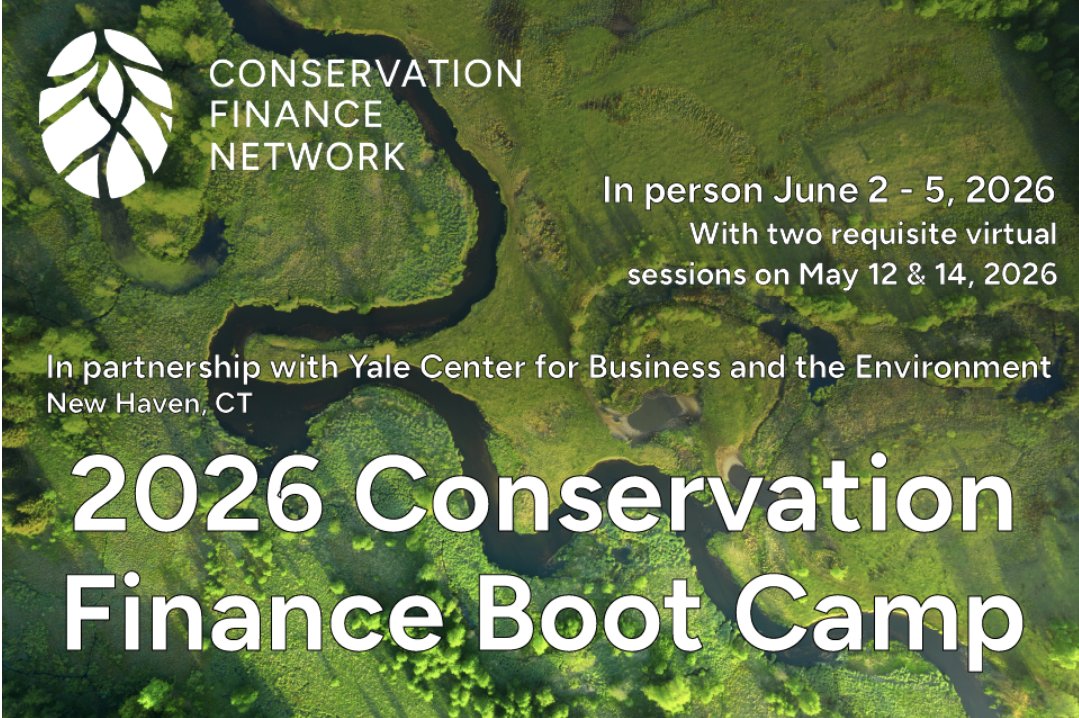 CONSERVATION FINANCE NETWORK

In person June 2 - 5, 2026
With two requisite virtual sessions on May 12 & 14, 2026

In partnership with Yale Center for Business and the Environment
New Haven, CT

2026 Conservation Finance Boot Camp